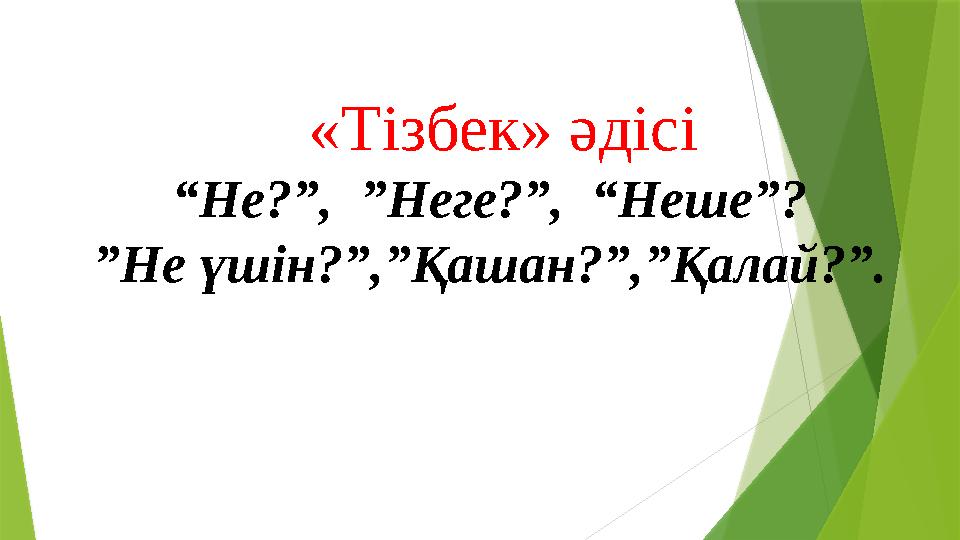 «Тізбек» әдісі

“Не?”, ”Неге?”, “Неше”?

”Не үшін?”,”Қашан?”,”Қалай?”.